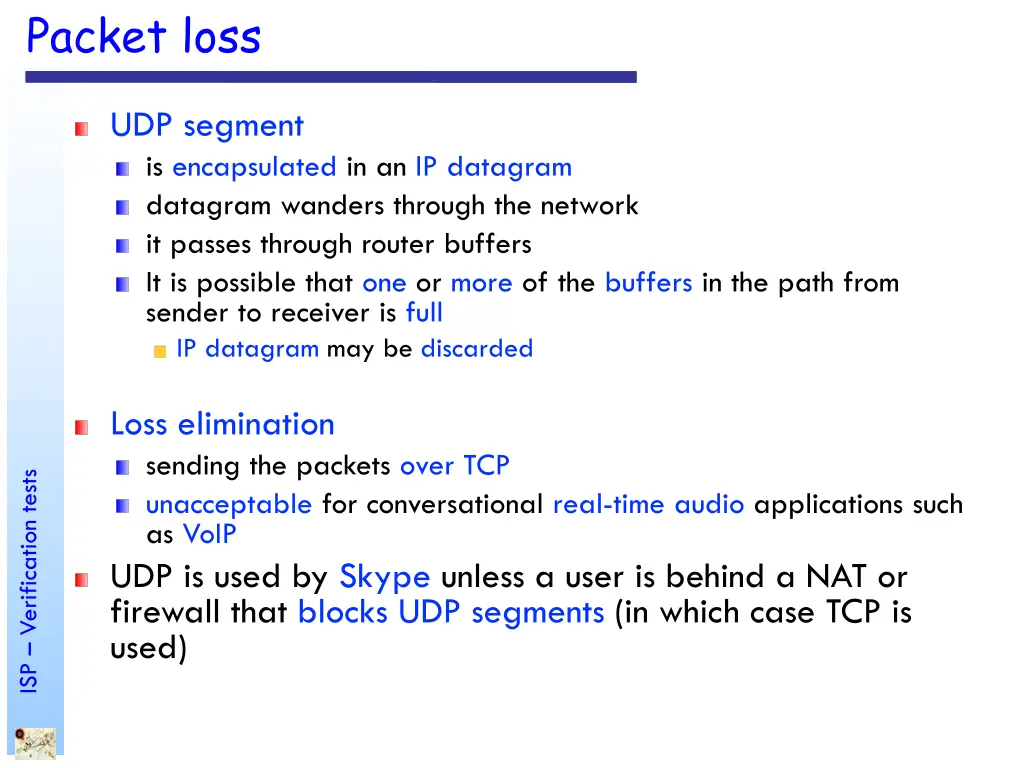 Packet loss

UDP segment

is encapsulated in an IP datagram

datagram wanders through the network

it passes through router buffers

It is possible that one or more of the buffers in the path from sender to receiver is full

IP datagram may be discarded

Loss elimination

sending the packets over TCP

unacceptable for conversational real-time audio applications such as VoIP

UDP is used by Skype unless a user is behind a NAT or firewall that blocks UDP segments (in which case TCP is used)

ISP – Verification tests